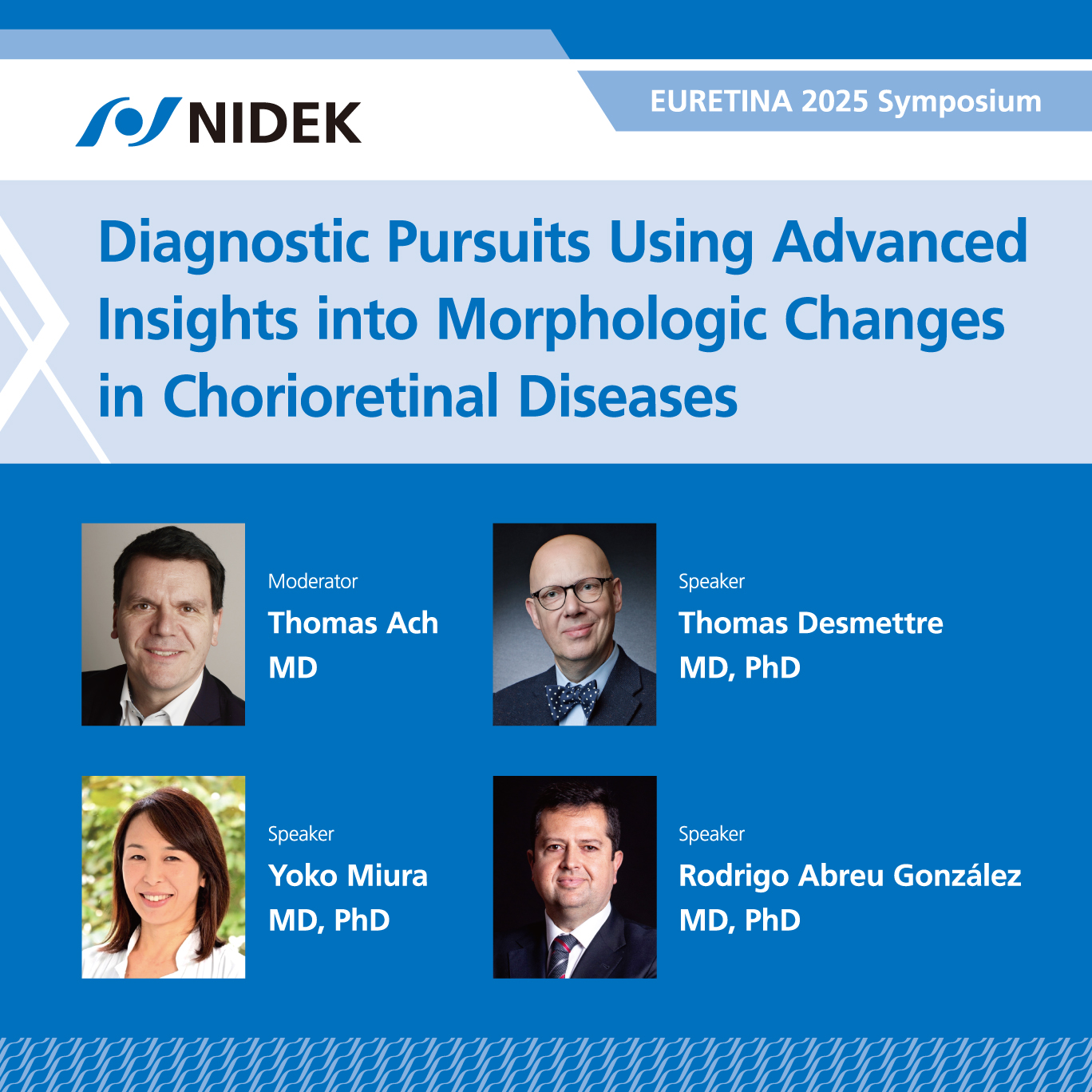 NIDEK

EURETINA 2025 Symposium

Diagnostic Pursuits Using Advanced Insights into Morphologic Changes in Chorioretinal Diseases

Moderator
Thomas Ach
MD

Speaker
Thomas Desmettre
MD, PhD

Speaker
Yoko Miura
MD, PhD

Speaker
Rodrigo Abreu González
MD, PhD